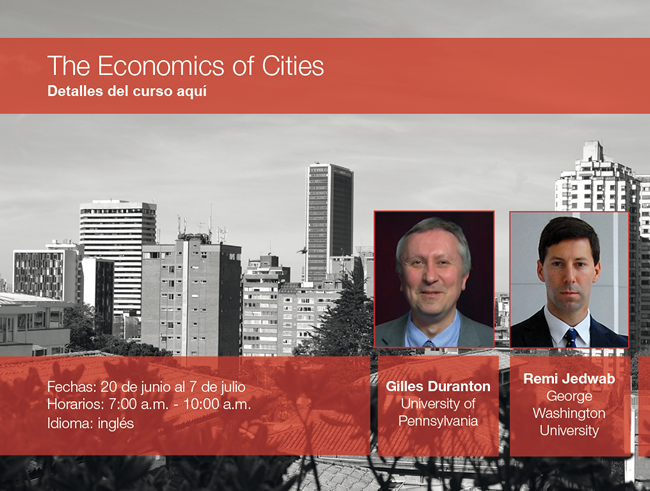 The Economics of Cities
Detalles del curso aquí

Fechas: 20 de junio al 7 de julio
Horarios: 7:00 a.m. - 10:00 a.m.
Idioma: inglés

Gilles Duranton
University of Pennsylvania

Remi Jedwab
George Washington University